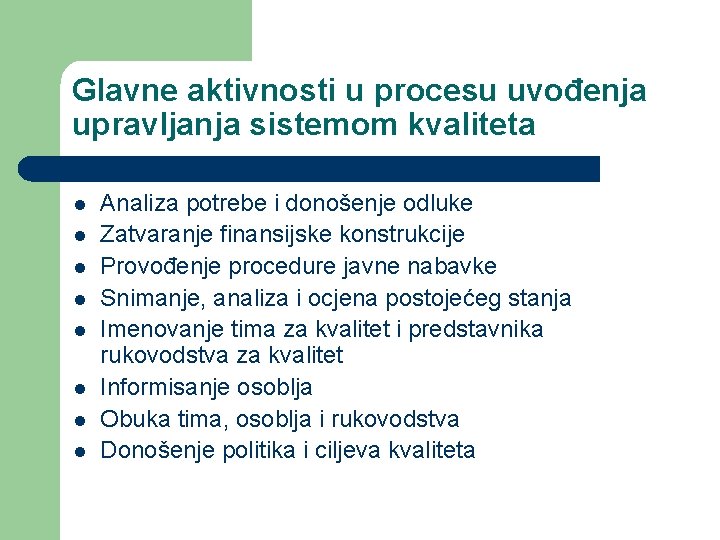 Glavne aktivnosti u procesu uvođenja upravljanja sistemom kvaliteta

- Analiza potrebe i donošenje odluke
- Zatvaranje finansijske konstrukcije
- Provođenje procedure javne nabavke
- Snimanje, analiza i ocjena postojećeg stanja
- Imenovanje tima za kvalitet i predstavnika rukovodstva za kvalitet
- Informisanje osoblja
- Obuka tima, osoblja i rukovodstva
- Donošenje politika i ciljeva kvaliteta